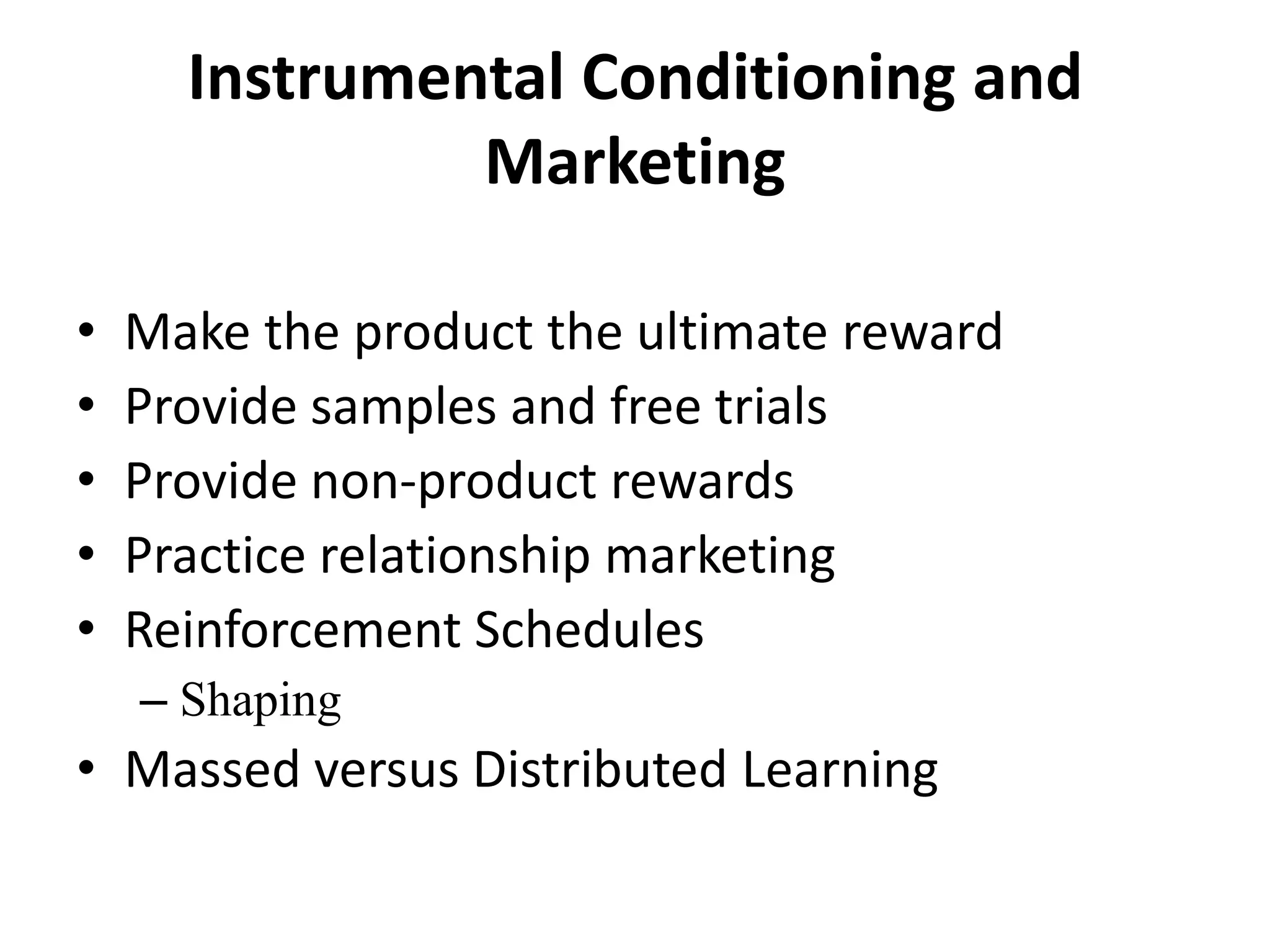 Instrumental Conditioning and Marketing

• Make the product the ultimate reward
• Provide samples and free trials
• Provide non-product rewards
• Practice relationship marketing
• Reinforcement Schedules
– Shaping
• Massed versus Distributed Learning